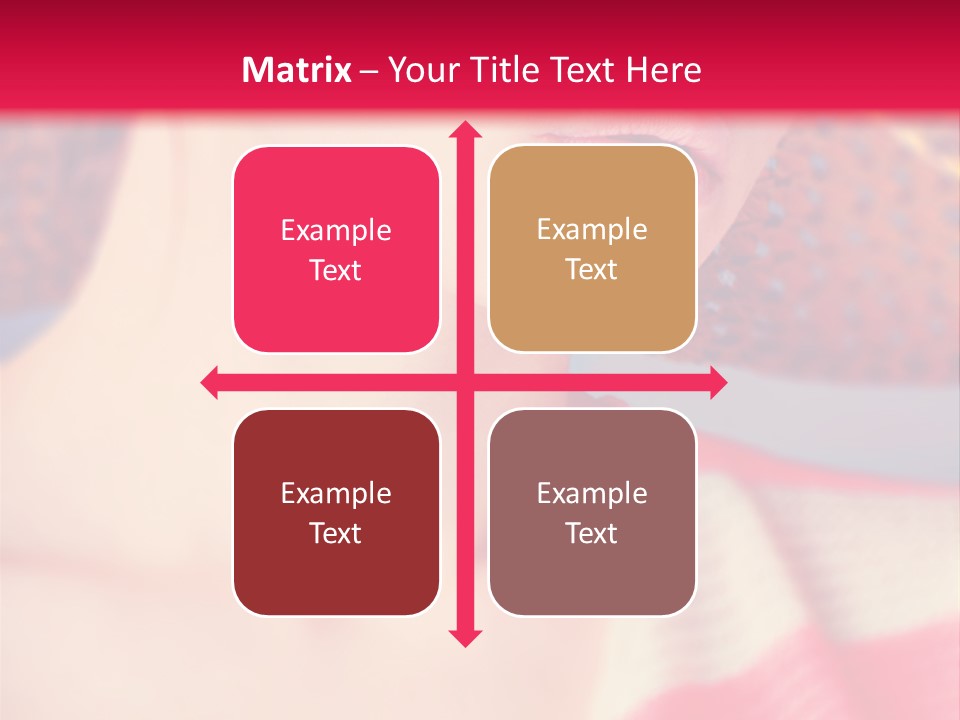 Matrix – Your Title Text Here

Example Text

Example Text

Example Text

Example Text